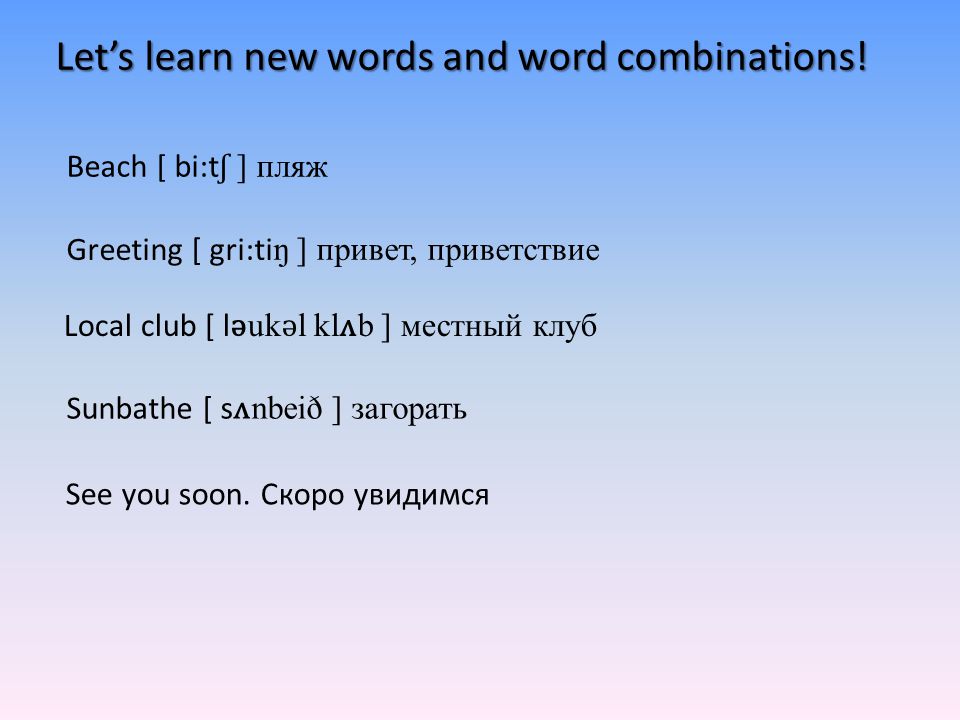 Let’s learn new words and word combinations!

Beach [ bi:tʃ ] пляж

Greeting [ gri:tiŋ ] привет, приветствие

Local club [ ləukəl klʌb ] местный клуб

Sunbathe [ sʌnbeið ] загорать

See you soon. Скоро увидимся